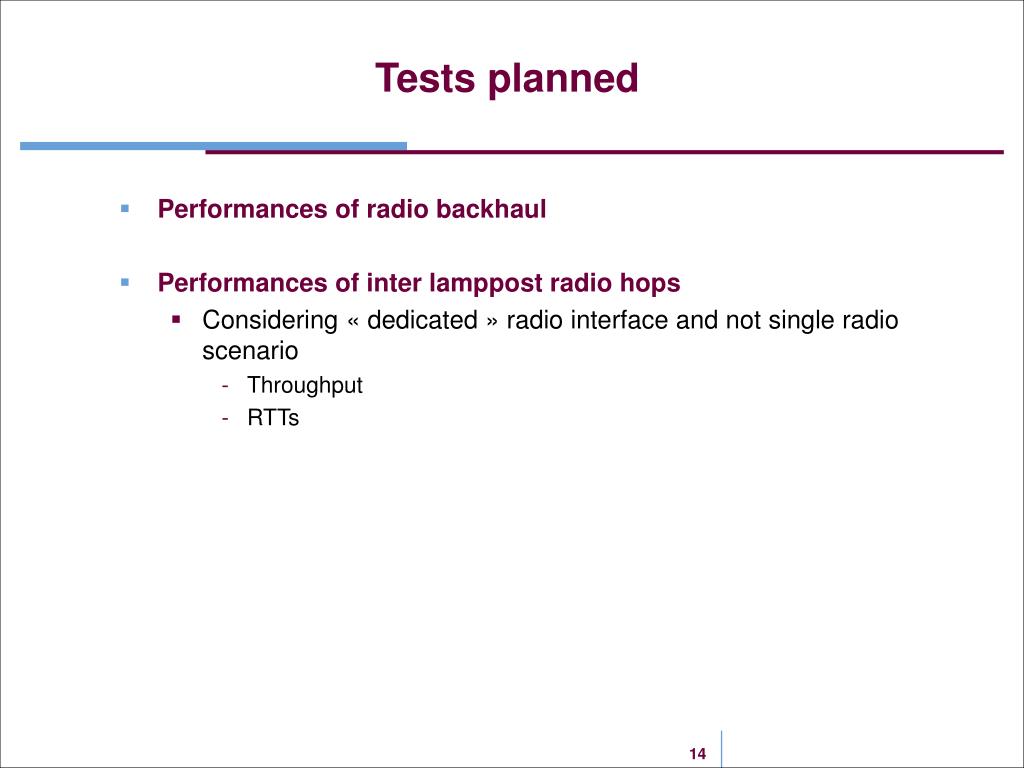 Tests planned

▪ Performances of radio backhaul

▪ Performances of inter lamppost radio hops
▪ Considering « dedicated » radio interface and not single radio scenario
- Throughput
- RTTs

14